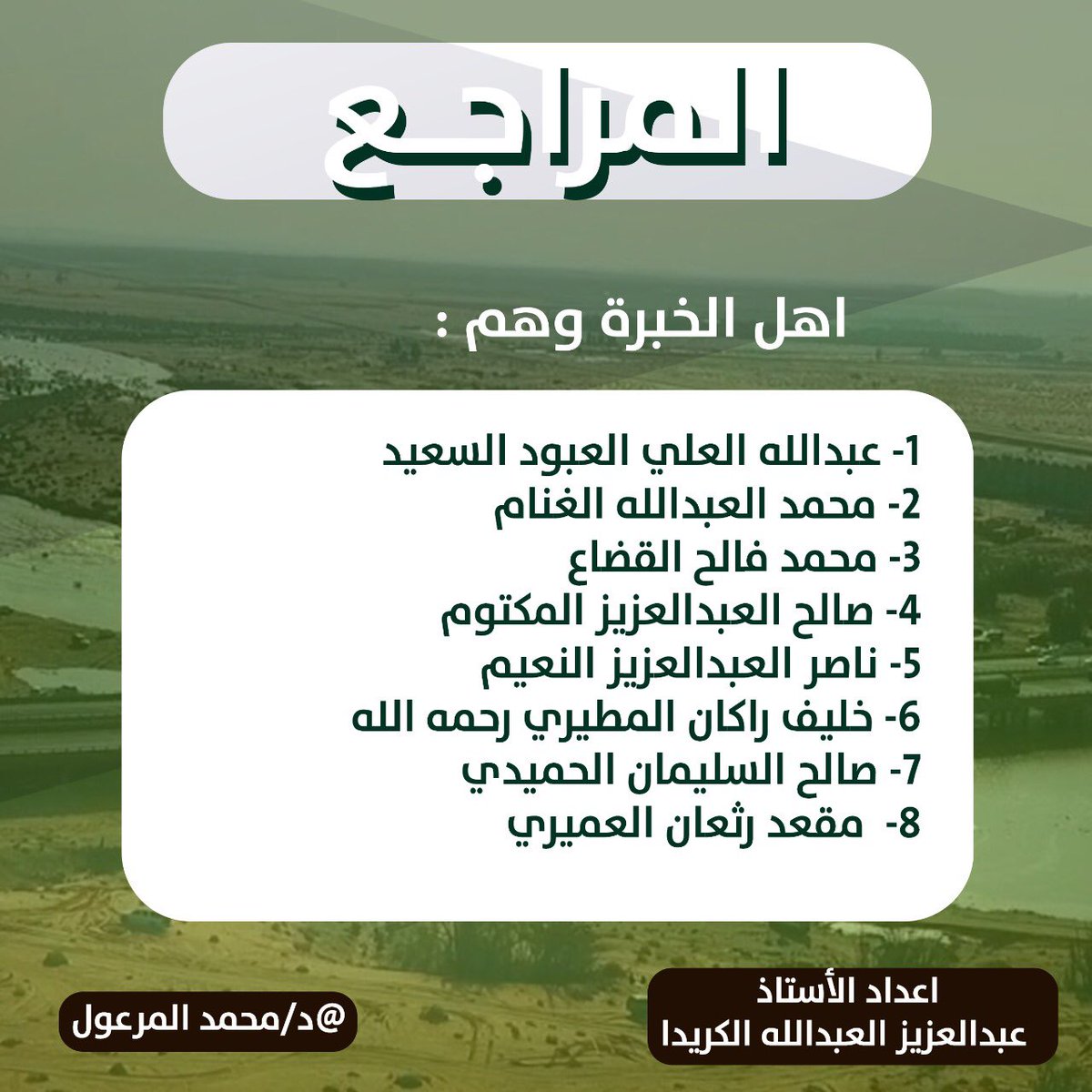 المراجع

اهل الخبرة وهم :

1- عبدالله العلي العبود السعيد
2- محمد العبدالله الغنام
3- محمد فالح القضاع
4- صالح العبدالعزيز المكتوم
5- ناصر العبدالعزيز النعيم
6- خليف راكان المطيري رحمه الله
7- صالح السليمان الحميدي
8- مقعد رثعان العميري

اعداد الأستاذ
عبدالعزيز العبدالله الكريدا

@د/محمد المرعول